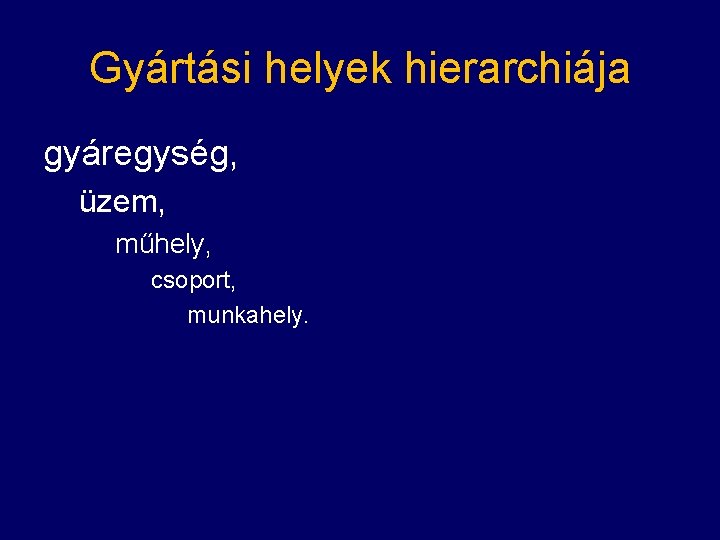 Gyártási helyek hierarchiája

gyáregység,

üzem,

műhely,

csoport,

munkahely.